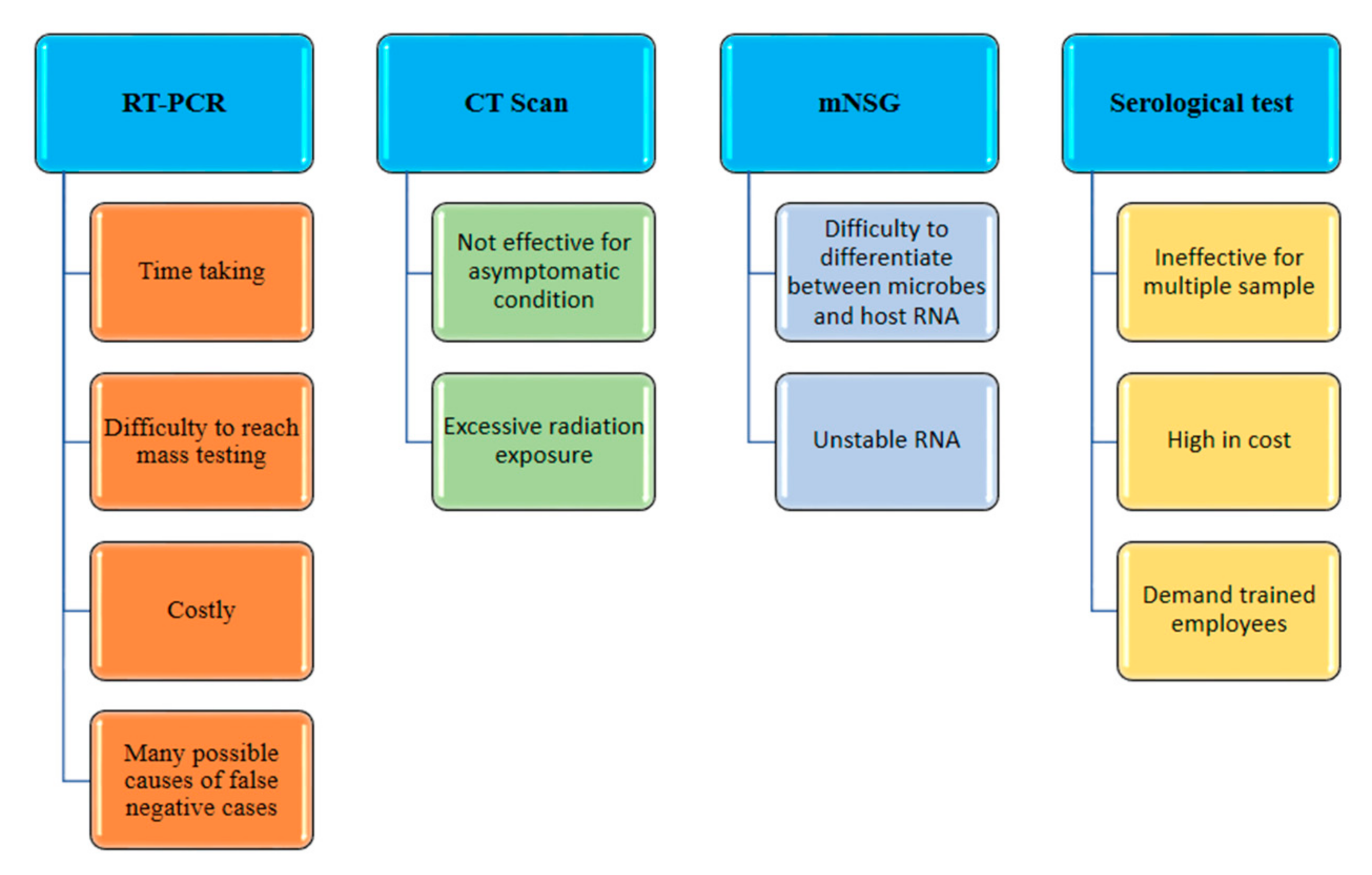 RT-PCR

Time taking

Difficulty to reach mass testing

Costly

Many possible causes of false negative cases

CT Scan

Not effective for asymptomatic condition

Excessive radiation exposure

mNSG

Difficulty to differentiate between microbes and host RNA

Unstable RNA

Serological test

Ineffective for multiple sample

High in cost

Demand trained employees